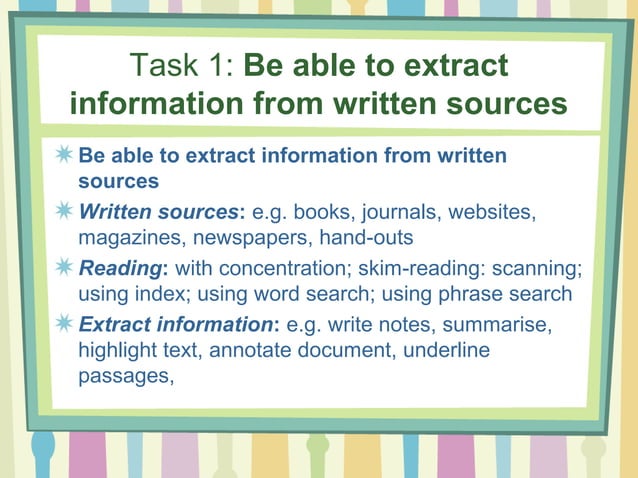 Task 1: Be able to extract information from written sources

Be able to extract information from written sources

Written sources: e.g. books, journals, websites, magazines, newspapers, hand-outs

Reading: with concentration; skim-reading: scanning; using index; using word search; using phrase search

Extract information: e.g. write notes, summarise, highlight text, annotate document, underline passages,